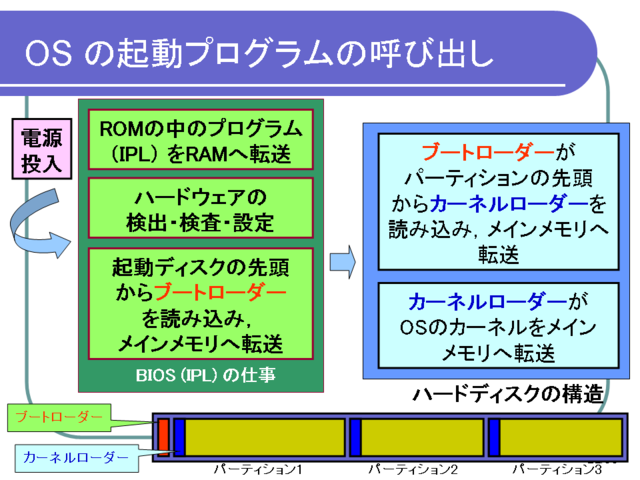 OS の起動プログラムの呼び出し

電源投入

ROMの中のプログラム（IPL）をRAMへ転送

ハードウェアの検出･検査･設定

起動ディスクの先頭からブートローダーを読み込み，メインメモリへ転送

BIOS（IPL）の仕事

ブートローダーがパーティションの先頭からカーネルローダーを読み込み，メインメモリへ転送

カーネルローダーがOSのカーネルをメインメモリへ転送

ハードディスクの構造

ブートローダー

カーネルローダー

パーティション1　パーティション2　パーティション3